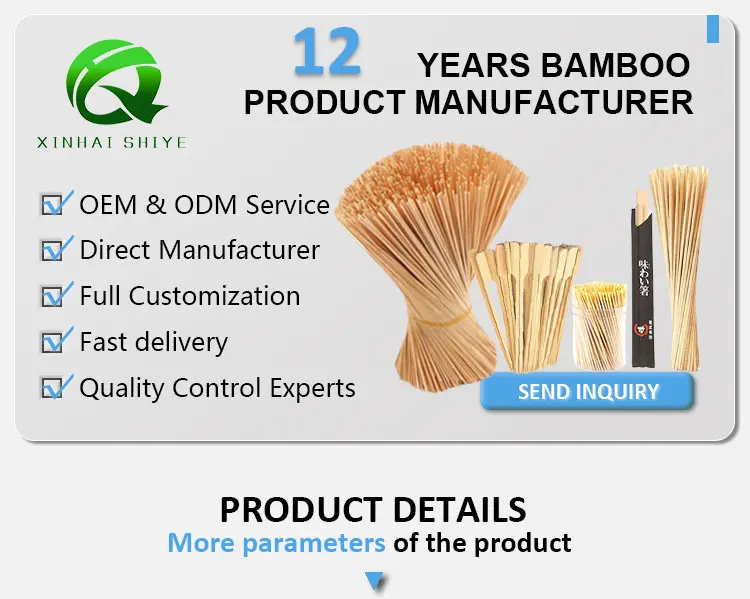 XINHAI SHIYE

12 YEARS BAMBOO PRODUCT MANUFACTURER

OEM & ODM Service
Direct Manufacturer
Full Customization
Fast delivery
Quality Control Experts

味わい箸

SEND INQUIRY

PRODUCT DETAILS
More parameters of the product